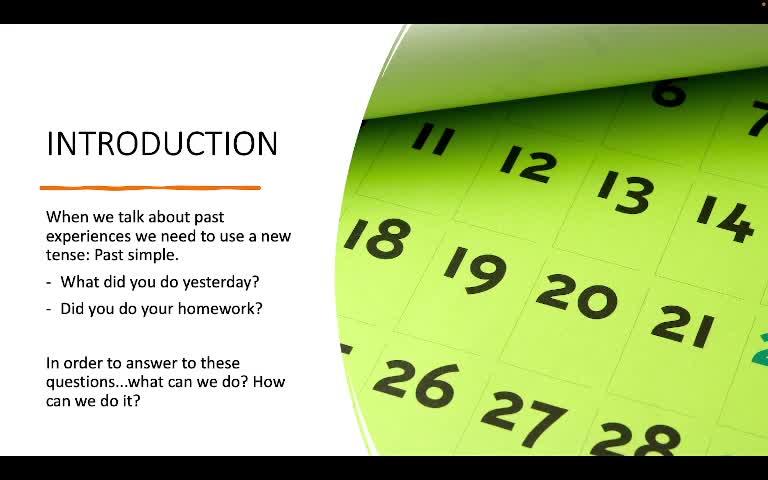 INTRODUCTION

When we talk about past experiences we need to use a new tense: Past simple.

- What did you do yesterday?
- Did you do your homework?

In order to answer to these questions...what can we do? How can we do it?

6 7
11 12 13 14
18 19 20 21
26 27 28